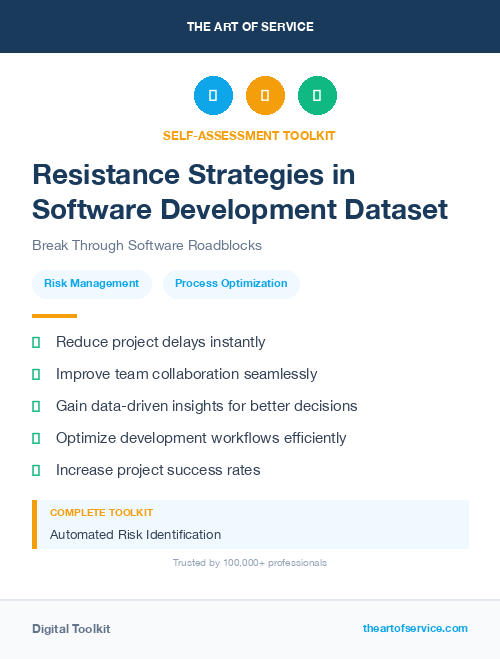 THE ART OF SERVICE

SELF-ASSESSMENT TOOLKIT

Resistance Strategies in Software Development Dataset

Break Through Software Roadblocks

Risk Management

Process Optimization

Reduce project delays instantly

Improve team collaboration seamlessly

Gain data-driven insights for better decisions

Optimize development workflows efficiently

Increase project success rates

COMPLETE TOOLKIT

Automated Risk Identification

Trusted by 100,000+ professionals

Digital Toolkit

theartofservice.com